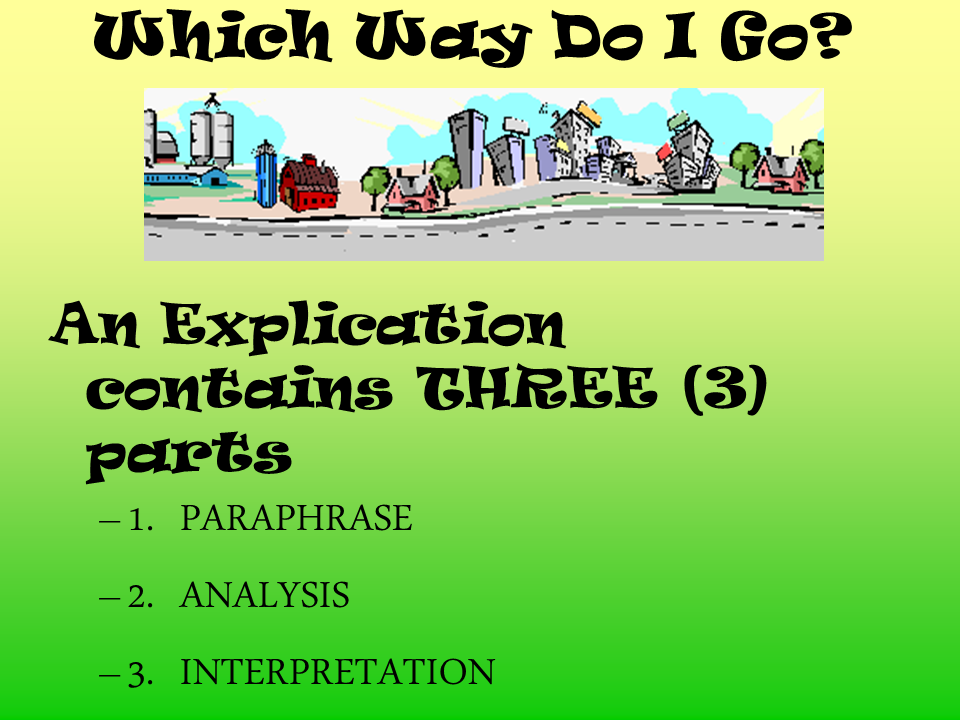 Which Way Do I Go?

An Explication contains THREE (3) parts

– 1. PARAPHRASE

– 2. ANALYSIS

– 3. INTERPRETATION